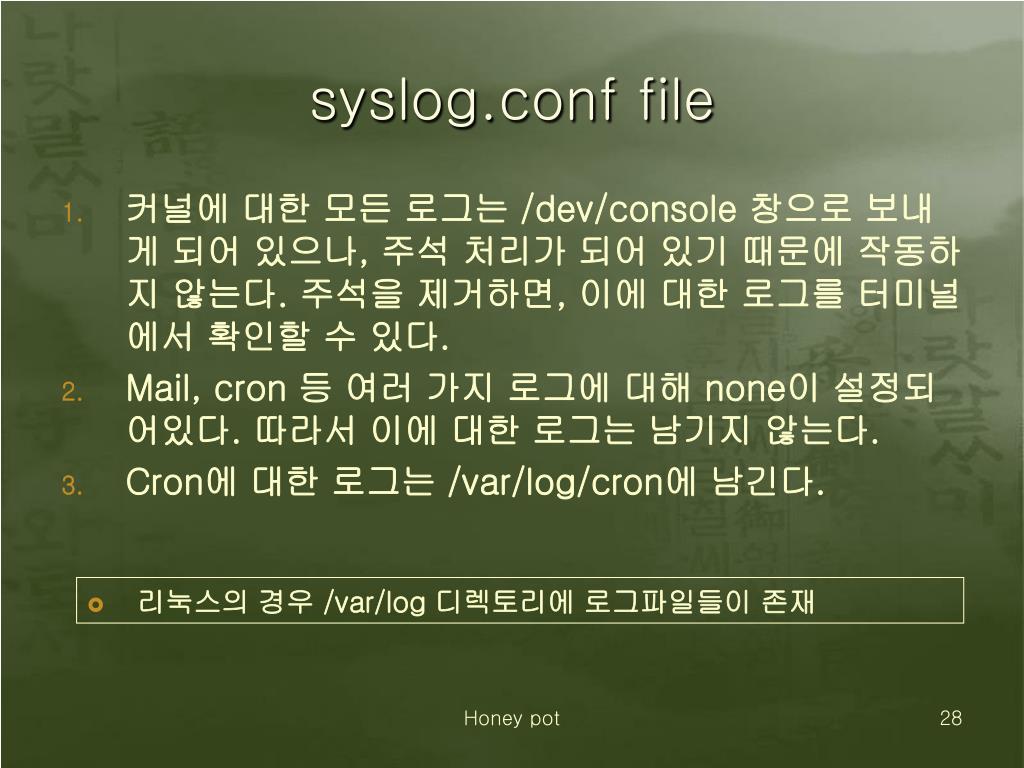 syslog.conf file

1. 커널에 대한 모든 로그는 /dev/console 창으로 보내게 되어 있으나, 주석 처리가 되어 있기 때문에 작동하지 않는다. 주석을 제거하면, 이에 대한 로그를 터미널에서 확인할 수 있다.
2. Mail, cron 등 여러 가지 로그에 대해 none이 설정되어있다. 따라서 이에 대한 로그는 남기지 않는다.
3. Cron에 대한 로그는 /var/log/cron에 남긴다.

리눅스의 경우 /var/log 디렉토리에 로그파일들이 존재

Honey pot

28